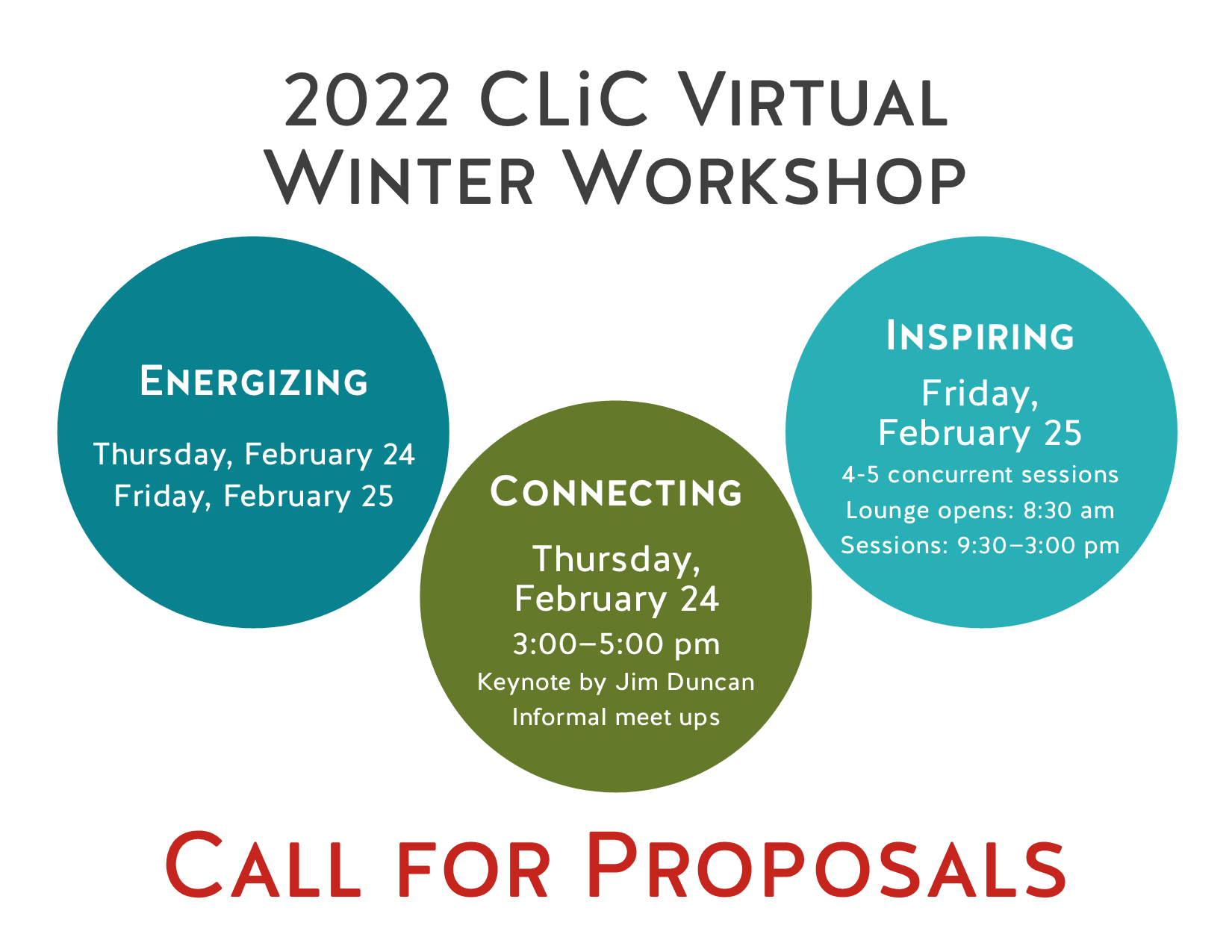 2022 CLiC Virtual Winter Workshop

Energizing

Thursday, February 24
Friday, February 25

Connecting

Thursday, February 24
3:00–5:00 pm
Keynote by Jim Duncan
Informal meet ups

Inspiring

Friday, February 25
4-5 concurrent sessions
Lounge opens: 8:30 am
Sessions: 9:30–3:00 pm

Call for Proposals